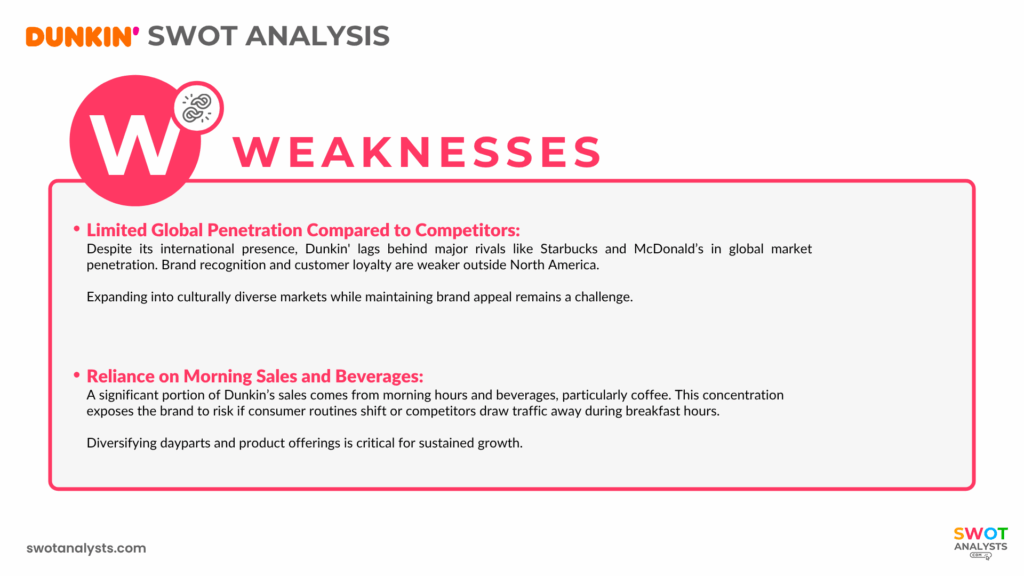 DUNKIN' SWOT ANALYSIS

W

WEAKNESSES

• Limited Global Penetration Compared to Competitors:
Despite its international presence, Dunkin' lags behind major rivals like Starbucks and McDonald's in global market penetration. Brand recognition and customer loyalty are weaker outside North America.

Expanding into culturally diverse markets while maintaining brand appeal remains a challenge.

• Reliance on Morning Sales and Beverages:
A significant portion of Dunkin's sales comes from morning hours and beverages, particularly coffee. This concentration exposes the brand to risk if consumer routines shift or competitors draw traffic away during breakfast hours.

Diversifying dayparts and product offerings is critical for sustained growth.

swotanalysts.com

SWOT ANALYSTS